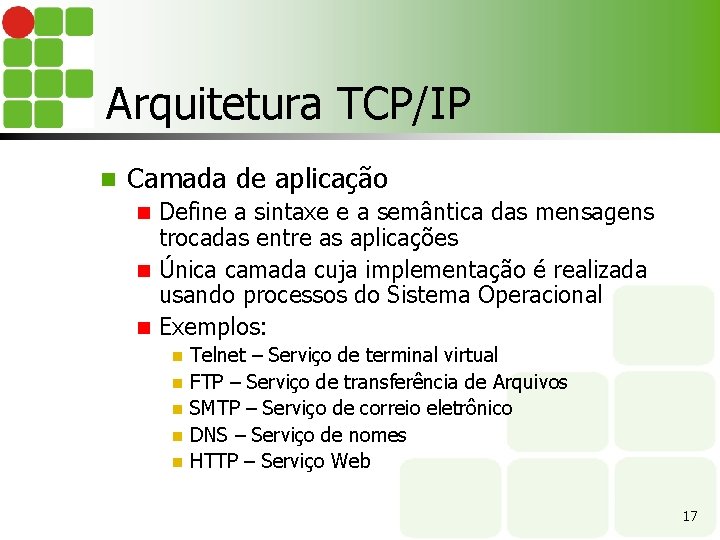 Arquitetura TCP/IP

Camada de aplicação

Define a sintaxe e a semântica das mensagens trocadas entre as aplicações

Única camada cuja implementação é realizada usando processos do Sistema Operacional

Exemplos:

Telnet – Serviço de terminal virtual

FTP – Serviço de transferência de Arquivos

SMTP – Serviço de correio eletrônico

DNS – Serviço de nomes

HTTP – Serviço Web

17